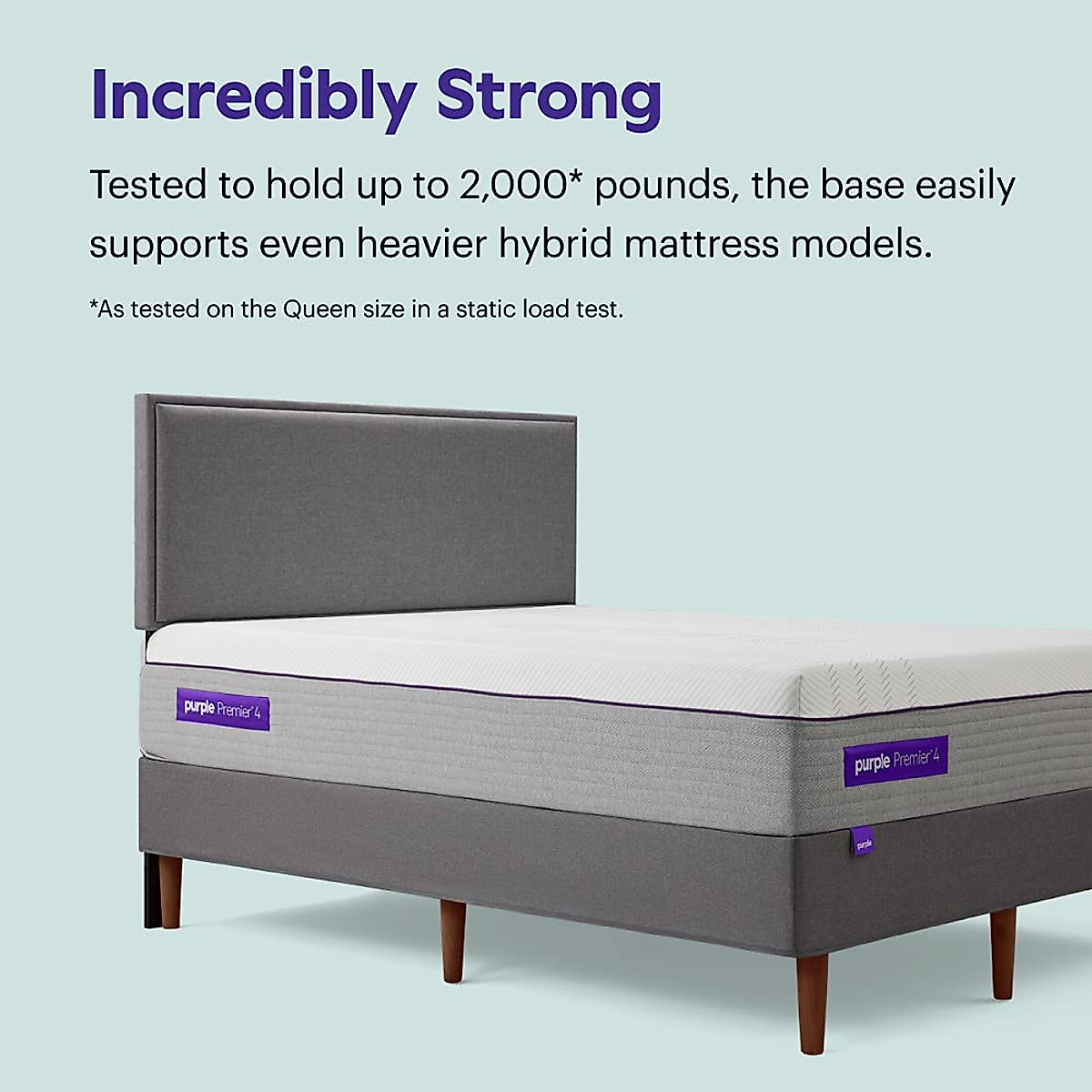 Incredibly Strong

Tested to hold up to 2,000* pounds, the base easily supports even heavier hybrid mattress models.

*As tested on the Queen size in a static load test.

purple Premier 4

purple Premier 4

purple